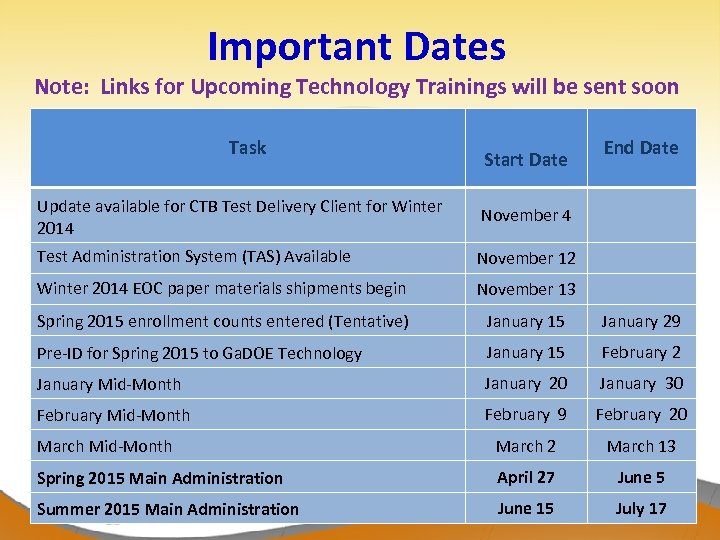 Important Dates

Note: Links for Upcoming Technology Trainings will be sent soon

| Task | Start Date | End Date |
|---|---|---|
| Update available for CTB Test Delivery Client for Winter 2014 | November 4 | |
| Test Administration System (TAS) Available | November 12 | |
| Winter 2014 EOC paper materials shipments begin | November 13 | |
| Spring 2015 enrollment counts entered (Tentative) | January 15 | January 29 |
| Pre-ID for Spring 2015 to GaDOE Technology | January 15 | February 2 |
| January Mid-Month | January 20 | January 30 |
| February Mid-Month | February 9 | February 20 |
| March Mid-Month | March 2 | March 13 |
| Spring 2015 Main Administration | April 27 | June 5 |
| Summer 2015 Main Administration | June 15 | July 17 |